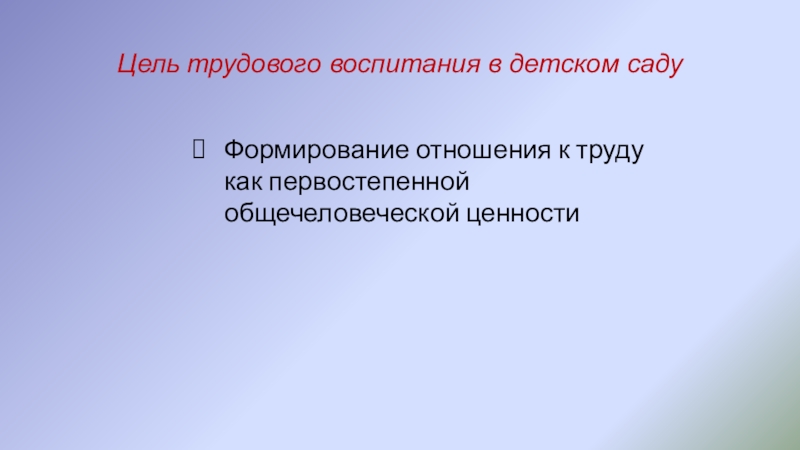 Цель трудового воспитания в детском саду

Формирование отношения к труду как первостепенной общечеловеческой ценности